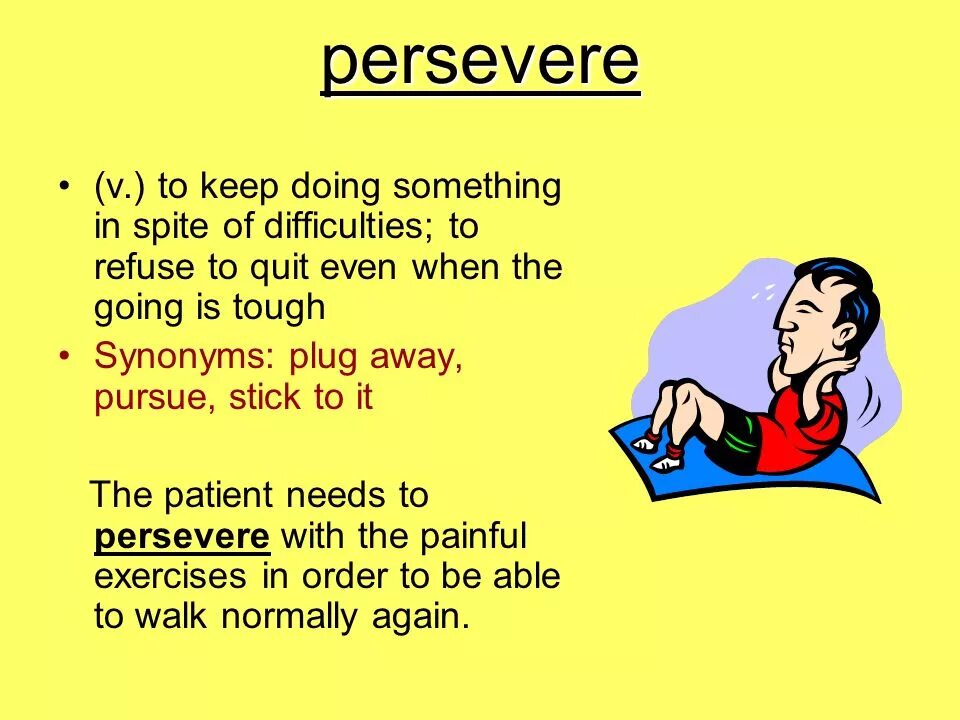 persevere

• (v.) to keep doing something in spite of difficulties; to refuse to quit even when the going is tough
• Synonyms: plug away, pursue, stick to it

The patient needs to persevere with the painful exercises in order to be able to walk normally again.